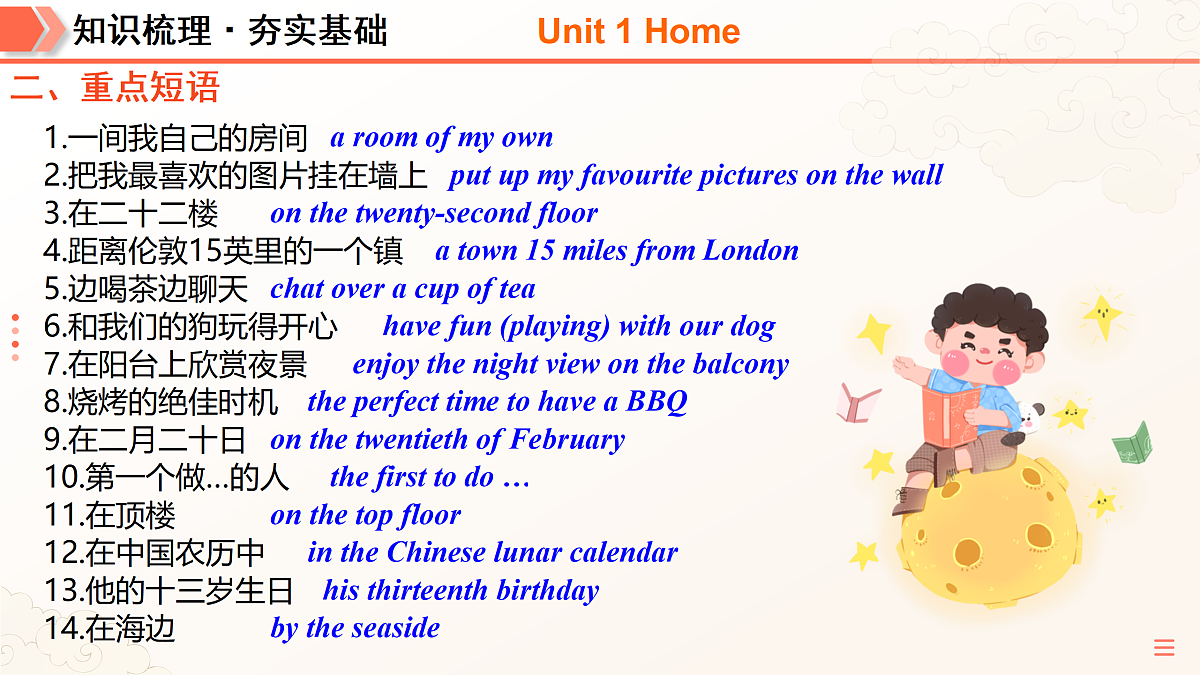 知识梳理 · 夯实基础 Unit 1 Home

二、重点短语

1.一间我自己的房间 a room of my own
2.把我最喜欢的图片挂在墙上 put up my favourite pictures on the wall
3.在二十二楼 on the twenty-second floor
4.距离伦敦15英里的一个镇 a town 15 miles from London
5.边喝茶边聊天 chat over a cup of tea
6.和我们的狗玩得开心 have fun (playing) with our dog
7.在阳台上欣赏夜景 enjoy the night view on the balcony
8.烧烤的绝佳时机 the perfect time to have a BBQ
9.在二月二十日 on the twentieth of February
10.第一个做...的人 the first to do …
11.在顶楼 on the top floor
12.在中国农历中 in the Chinese lunar calendar
13.他的十三岁生日 his thirteenth birthday
14.在海边 by the seaside